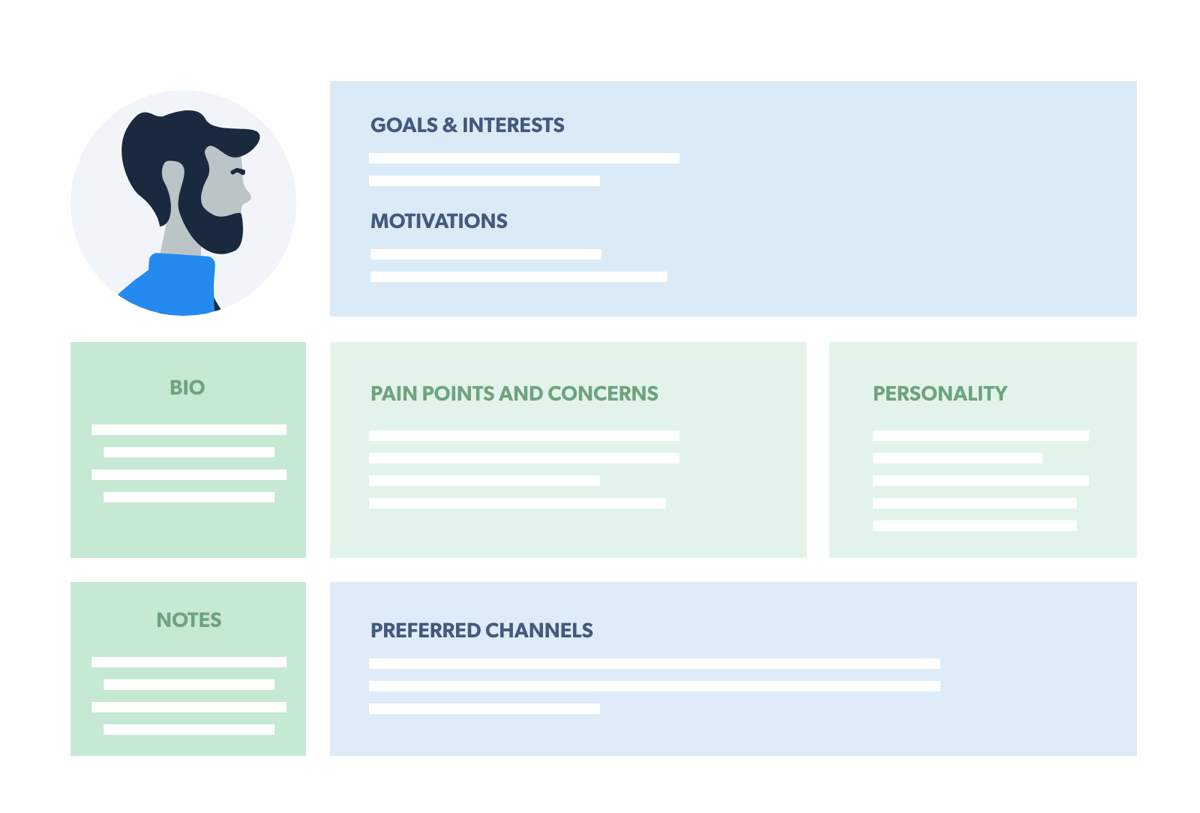 GOALS & INTERESTS

MOTIVATIONS

BIO

PAIN POINTS AND CONCERNS

PERSONALITY

NOTES

PREFERRED CHANNELS